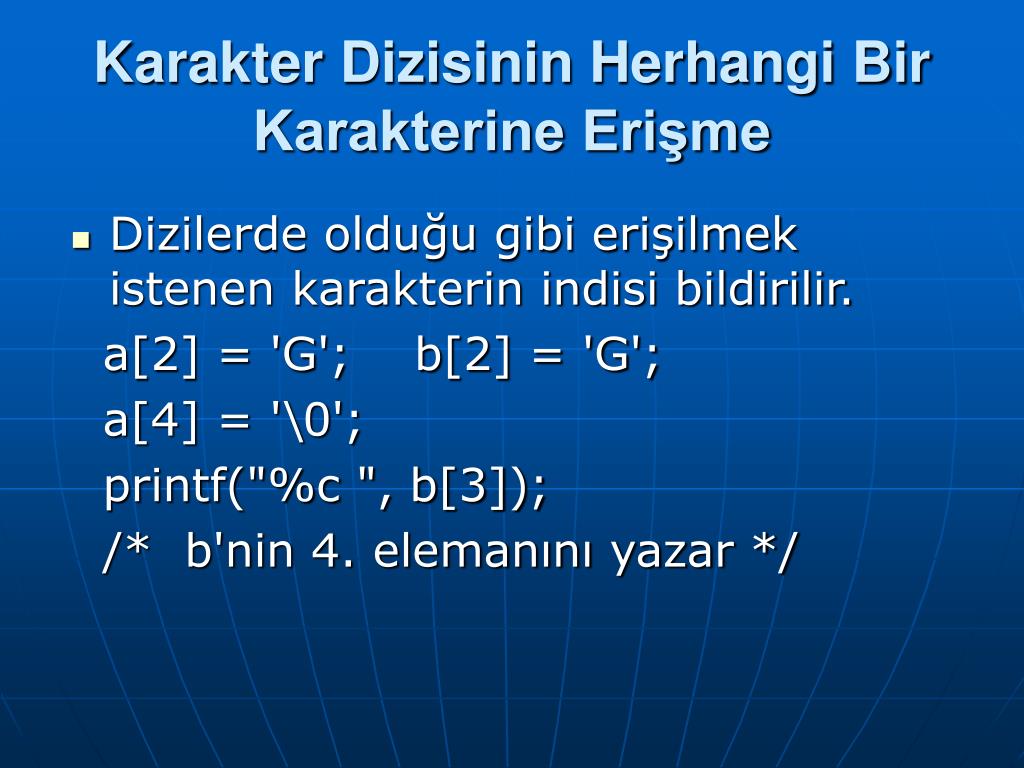 Karakter Dizisinin Herhangi Bir Karakterine Erişme

Dizilerde olduğu gibi erişilmek istenen karakterin indisi bildirilir.

a[2] = 'G'; b[2] = 'G';

a[4] = '\0';

printf("%c ", b[3]);

/* b'nin 4. elemanını yazar */